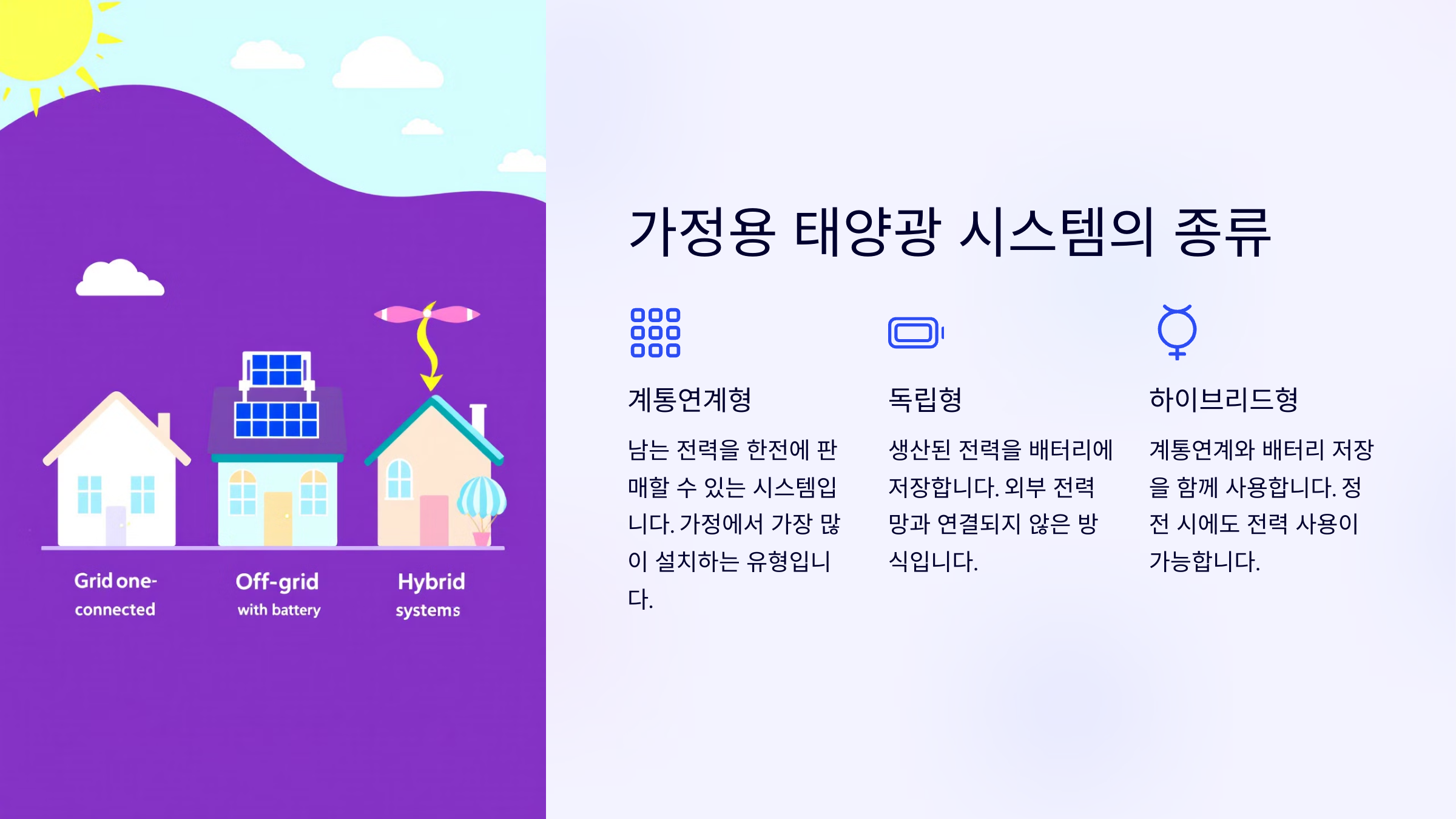 Grid one-connected

Off-grid with battery

Hybrid systems

가정용 태양광 시스템의 종류

계통연계형

남는 전력을 한전에 판매할 수 있는 시스템입니다. 가정에서 가장 많이 설치하는 유형입니다.

독립형

생산된 전력을 배터리에 저장합니다. 외부 전력망과 연결되지 않은 방식입니다.

하이브리드형

계통연계와 배터리 저장을 함께 사용합니다. 정전 시에도 전력 사용이 가능합니다.